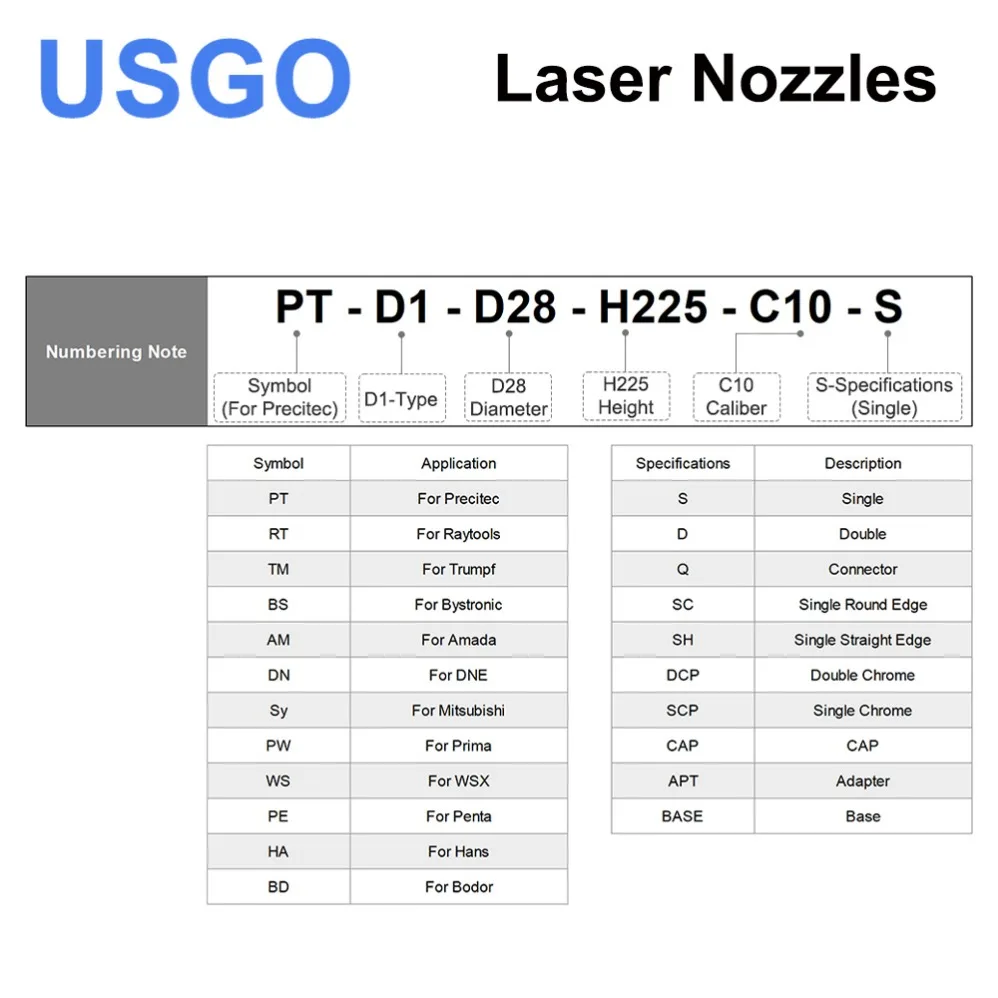 USGO

Laser Nozzles

Numbering Note

PT - D1 - D28 - H225 - C10 - S

Symbol (For Precitec)

D1-Type

D28 Diameter

H225 Height

C10 Caliber

S-Specifications (Single)

| Symbol | Application |
|---|---|
| PT | For Precitec |
| RT | For Raytools |
| TM | For Trumpf |
| BS | For Bystronic |
| AM | For Amada |
| DN | For DNE |
| Sy | For Mitsubishi |
| PW | For Prima |
| WS | For WSX |
| PE | For Penta |
| HA | For Hans |
| BD | For Bodor |

| Specifications | Description |
|---|---|
| S | Single |
| D | Double |
| Q | Connector |
| SC | Single Round Edge |
| SH | Single Straight Edge |
| DCP | Double Chrome |
| SCP | Single Chrome |
| CAP | CAP |
| APT | Adapter |
| BASE | Base |